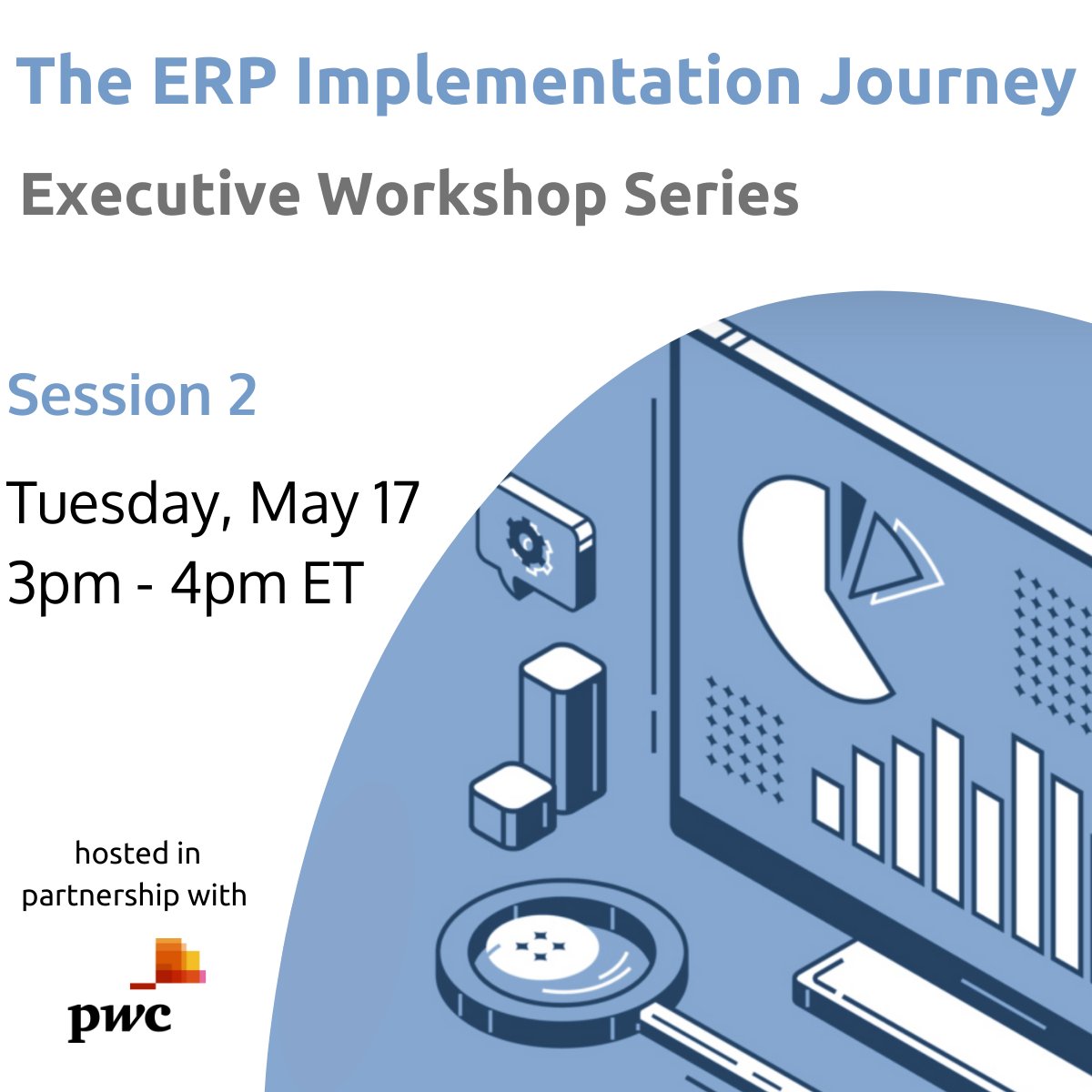 The ERP Implementation Journey

Executive Workshop Series

Session 2

Tuesday, May 17
3pm - 4pm ET

hosted in partnership with

pwc